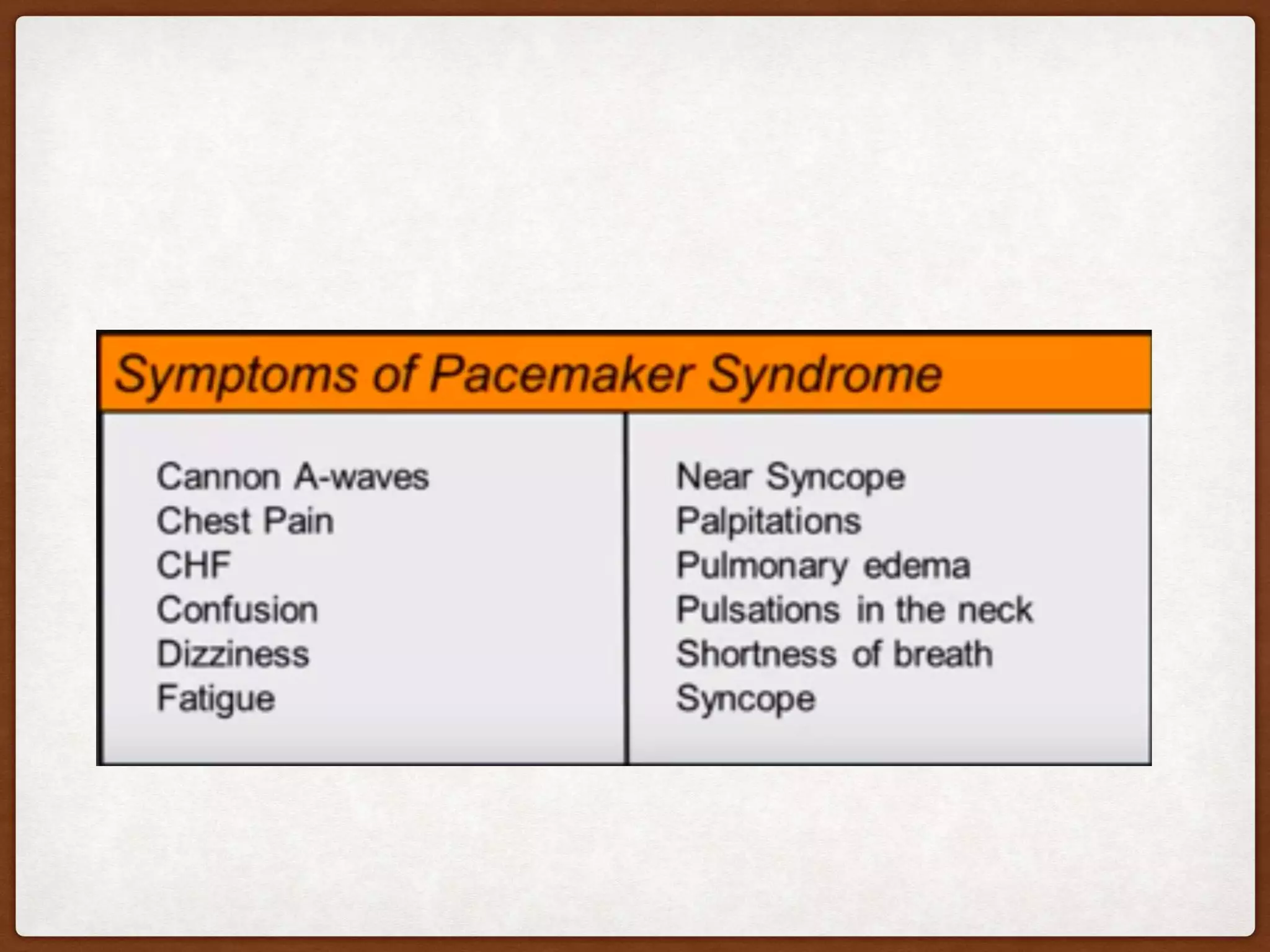 Symptoms of Pacemaker Syndrome

Cannon A-waves
Chest Pain
CHF
Confusion
Dizziness
Fatigue

Near Syncope
Palpitations
Pulmonary edema
Pulsations in the neck
Shortness of breath
Syncope